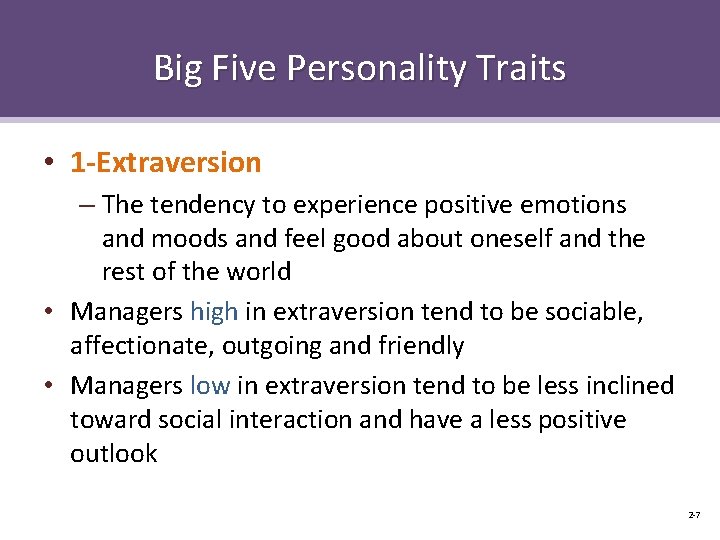 Big Five Personality Traits

• 1-Extraversion

– The tendency to experience positive emotions and moods and feel good about oneself and the rest of the world

• Managers high in extraversion tend to be sociable, affectionate, outgoing and friendly

• Managers low in extraversion tend to be less inclined toward social interaction and have a less positive outlook

2-7